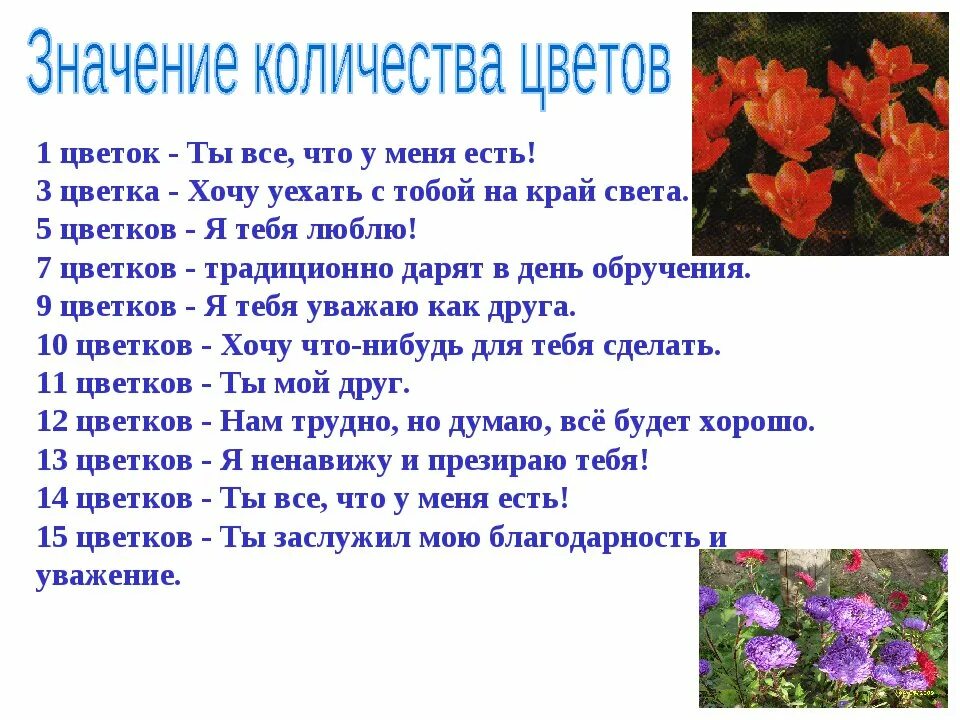 Значение количества цветов

1 цветок - Ты все, что у меня есть!
3 цветка - Хочу уехать с тобой на край света.
5 цветков - Я тебя люблю!
7 цветков - традиционно дарят в день обручения.
9 цветков - Я тебя уважаю как друга.
10 цветков - Хочу что-нибудь для тебя сделать.
11 цветков - Ты мой друг.
12 цветков - Нам трудно, но думаю, всё будет хорошо.
13 цветков - Я ненавижу и презираю тебя!
14 цветков - Ты все, что у меня есть!
15 цветков - Ты заслужил мою благодарность и уважение.